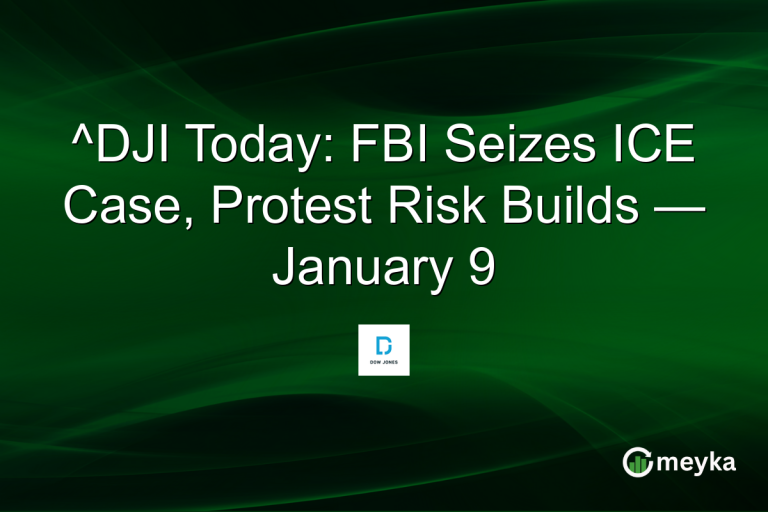 ^DJI Today: FBI Seizes ICE Case, Protest Risk Builds — January 9

DOW JONES

meyka